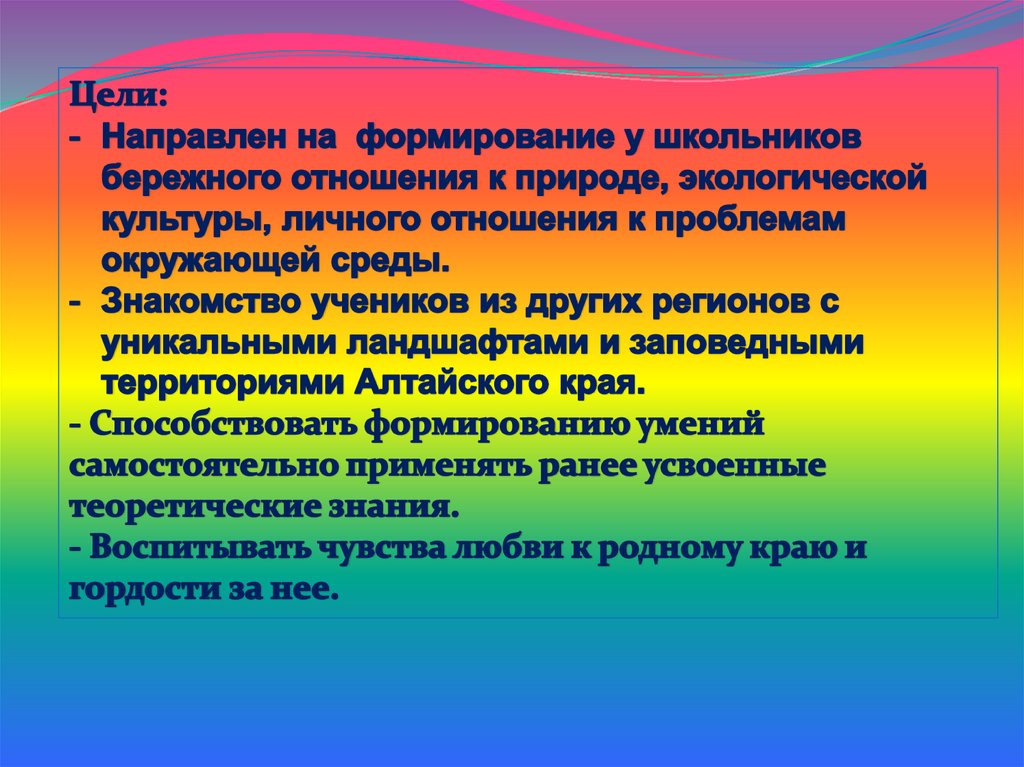 Цели:
- Направлен на формирование у школьников бережного отношения к природе, экологической культуры, личного отношения к проблемам окружающей среды.
- Знакомство учеников из других регионов с уникальными ландшафтами и заповедными территориями Алтайского края.
- Способствовать формированию умений самостоятельно применять ранее усвоенные теоретические знания.
- Воспитывать чувства любви к родному краю и гордости за нее.